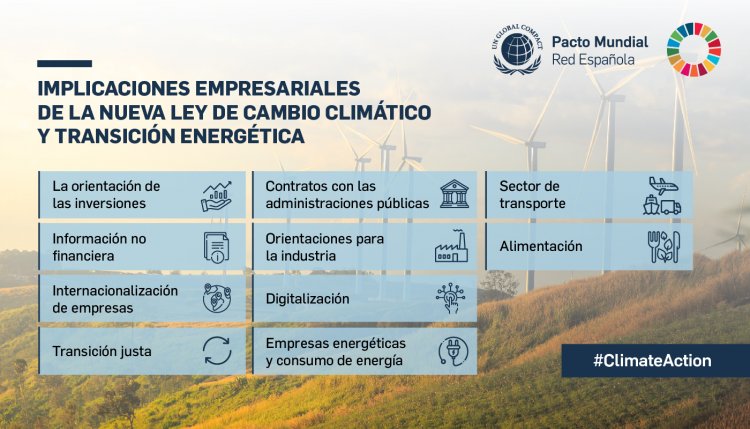 UN GLOBAL COMPACT

Pacto Mundial
Red Española

IMPLICACIONES EMPRESARIALES DE LA NUEVA LEY DE CAMBIO CLIMÁTICO Y TRANSICIÓN ENERGÉTICA

La orientación de las inversiones

Información no financiera

Internacionalización de empresas

Transición justa

Contratos con las administraciones públicas

Orientaciones para la industria

Digitalización

Empresas energéticas y consumo de energía

Sector de transporte

Alimentación

#ClimateAction